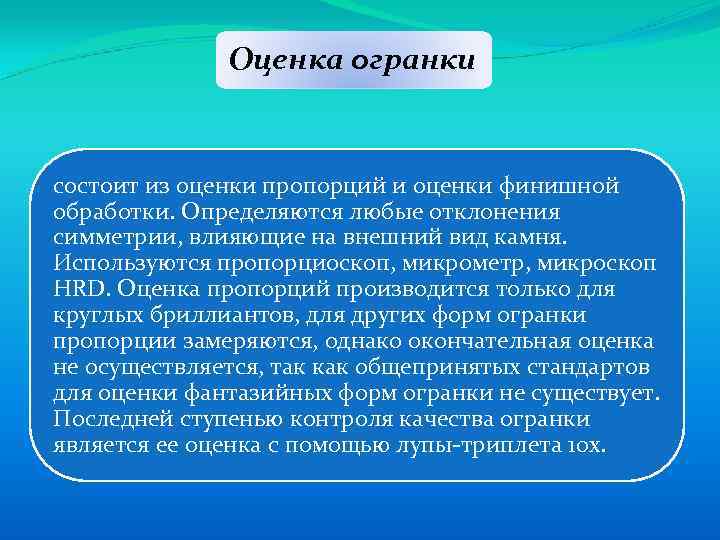 Оценка огранки

состоит из оценки пропорций и оценки финишной обработки. Определяются любые отклонения симметрии, влияющие на внешний вид камня. Используются пропорциоскоп, микрометр, микроскоп HRD. Оценка пропорций производится только для круглых бриллиантов, для других форм огранки пропорции замеряются, однако окончательная оценка не осуществляется, так как общепринятых стандартов для оценки фантазийных форм огранки не существует. Последней ступенью контроля качества огранки является ее оценка с помощью лупы-триплета 10х.